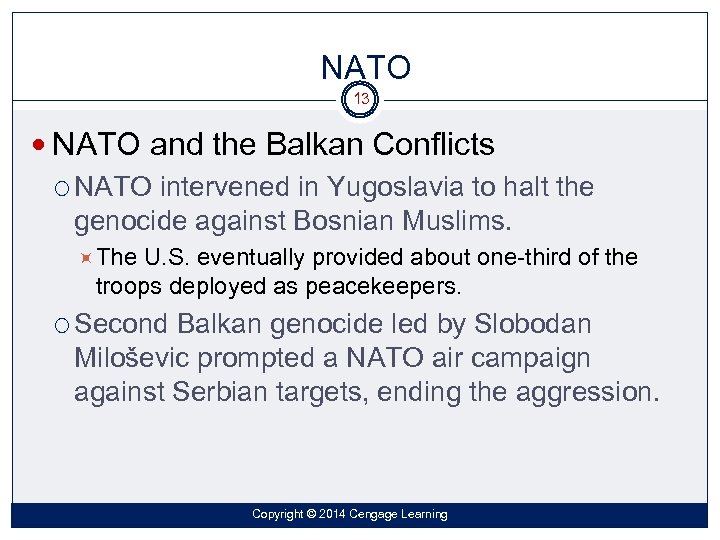 NATO

13

NATO and the Balkan Conflicts

NATO intervened in Yugoslavia to halt the genocide against Bosnian Muslims.

The U.S. eventually provided about one-third of the troops deployed as peacekeepers.

Second Balkan genocide led by Slobodan Miloševic prompted a NATO air campaign against Serbian targets, ending the aggression.

Copyright © 2014 Cengage Learning